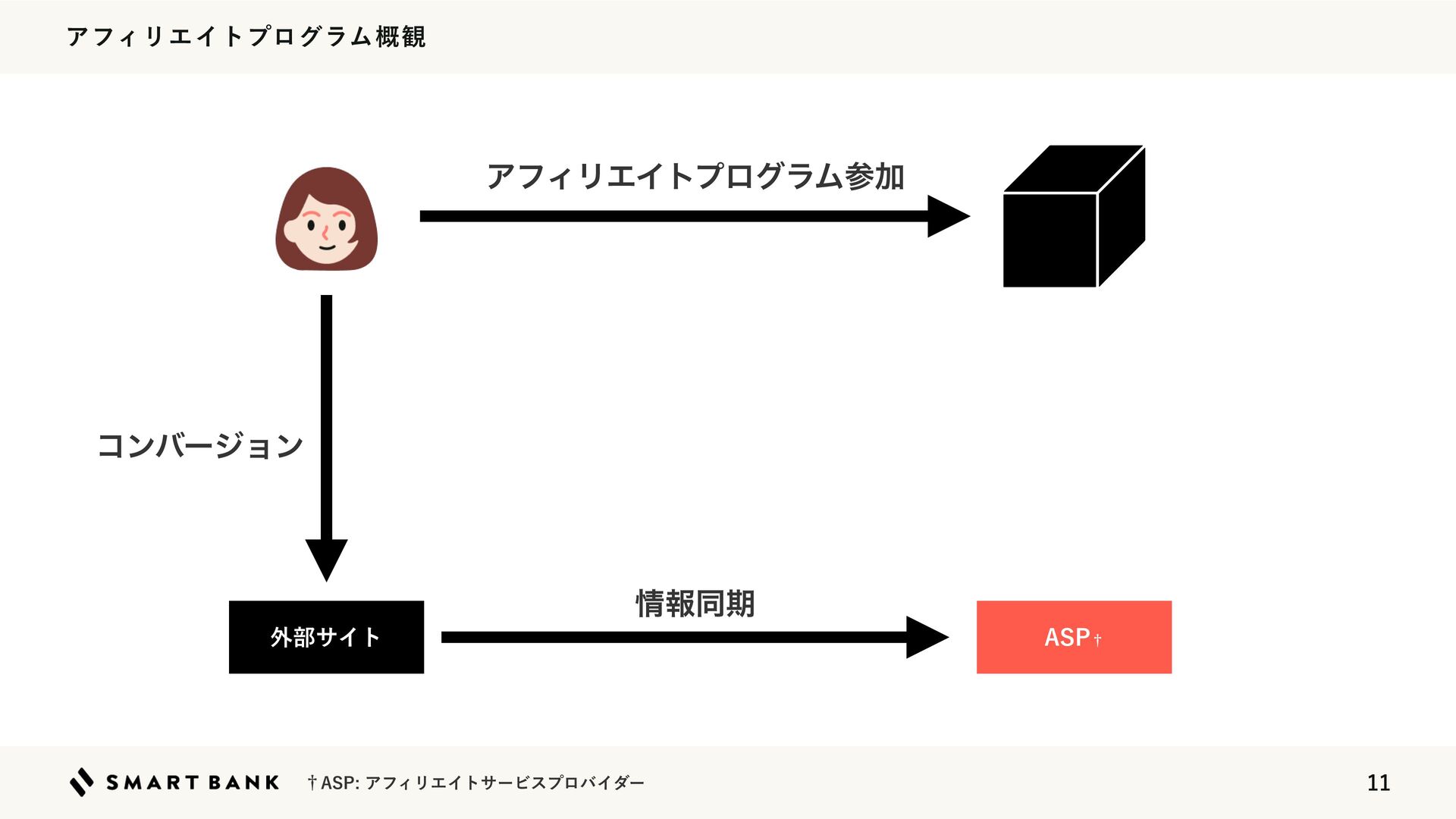 アフィリエイトプログラム概観

アフィリエイトプログラム参加

コンバージョン

情報同期

外部サイト

ASP†

SMART BANK

†ASP: アフィリエイトサービスプロバイダー

11